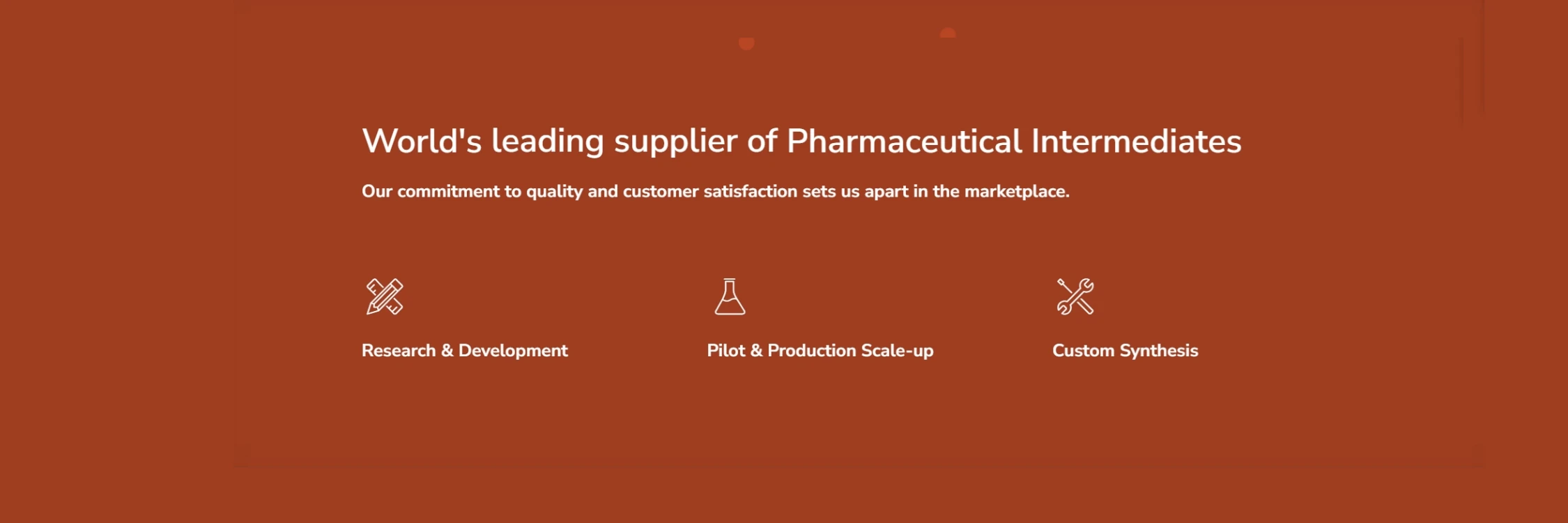 World's leading supplier of Pharmaceutical Intermediates

Our commitment to quality and customer satisfaction sets us apart in the marketplace.

Research & Development

Pilot & Production Scale-up

Custom Synthesis